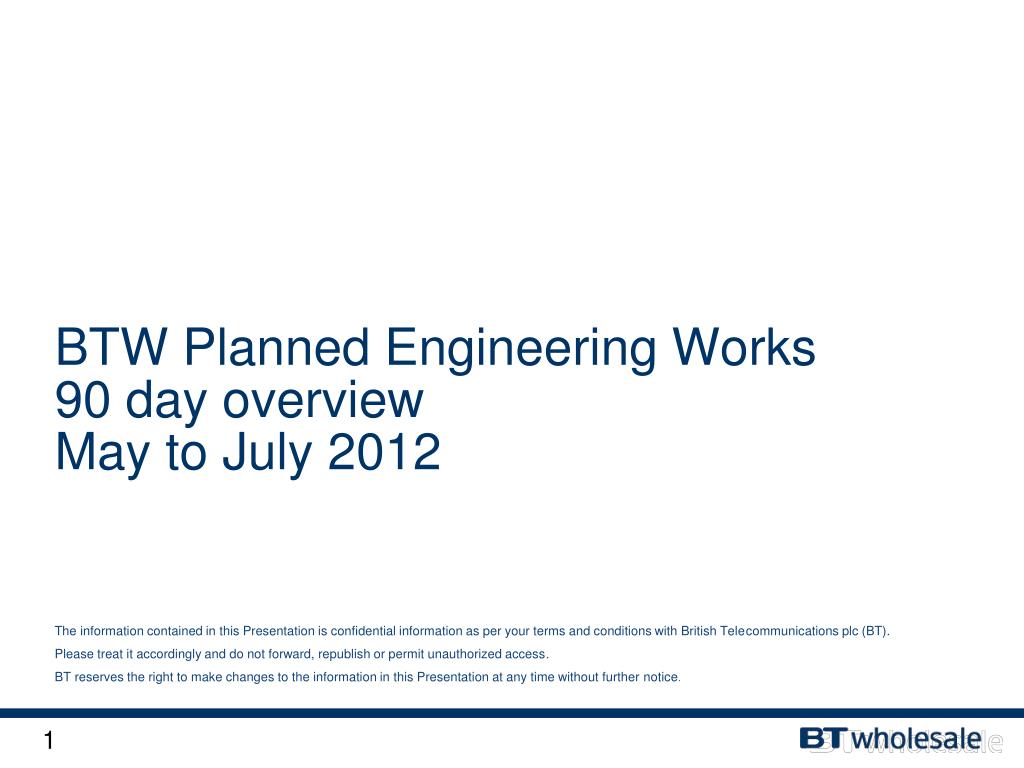 BTW Planned Engineering Works
90 day overview
May to July 2012

The information contained in this Presentation is confidential information as per your terms and conditions with British Telecommunications plc (BT).

Please treat it accordingly and do not forward, republish or permit unauthorized access.

BT reserves the right to make changes to the information in this Presentation at any time without further notice.

1

BT wholesale